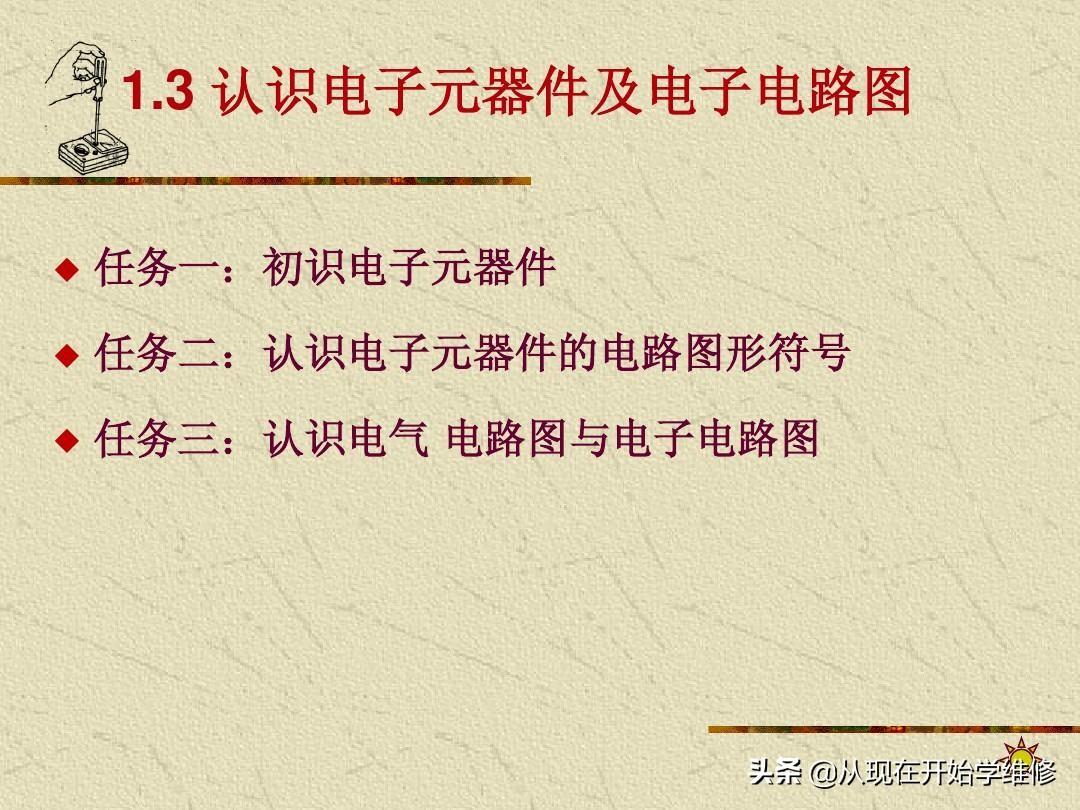 1.3 认识电子元器件及电子电路图

◆ 任务一：初识电子元器件

◆ 任务二：认识电子元器件的电路图形符号

◆ 任务三：认识电气 电路图与电子电路图

头条 @从现在开始学维修